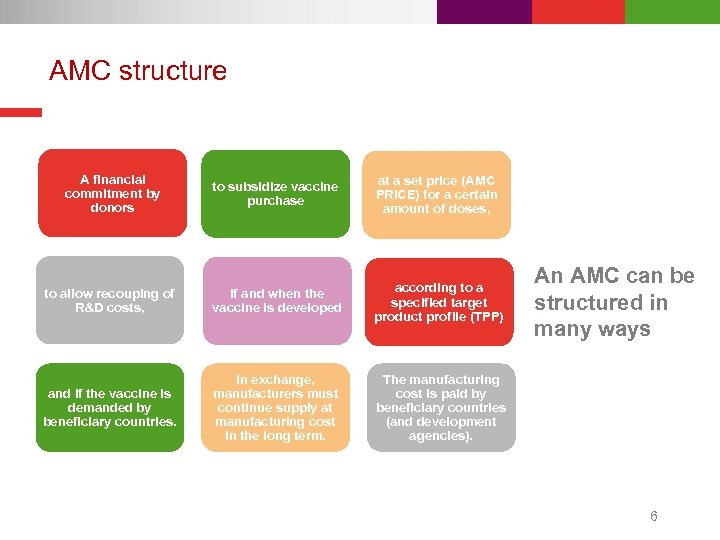 AMC structure

A financial commitment by donors

to subsidize vaccine purchase

at a set price (AMC PRICE) for a certain amount of doses,

to allow recouping of R&D costs,

if and when the vaccine is developed

according to a specified target product profile (TPP)

and if the vaccine is demanded by beneficiary countries.

In exchange, manufacturers must continue supply at manufacturing cost in the long term.

The manufacturing cost is paid by beneficiary countries (and development agencies).

An AMC can be structured in many ways

6